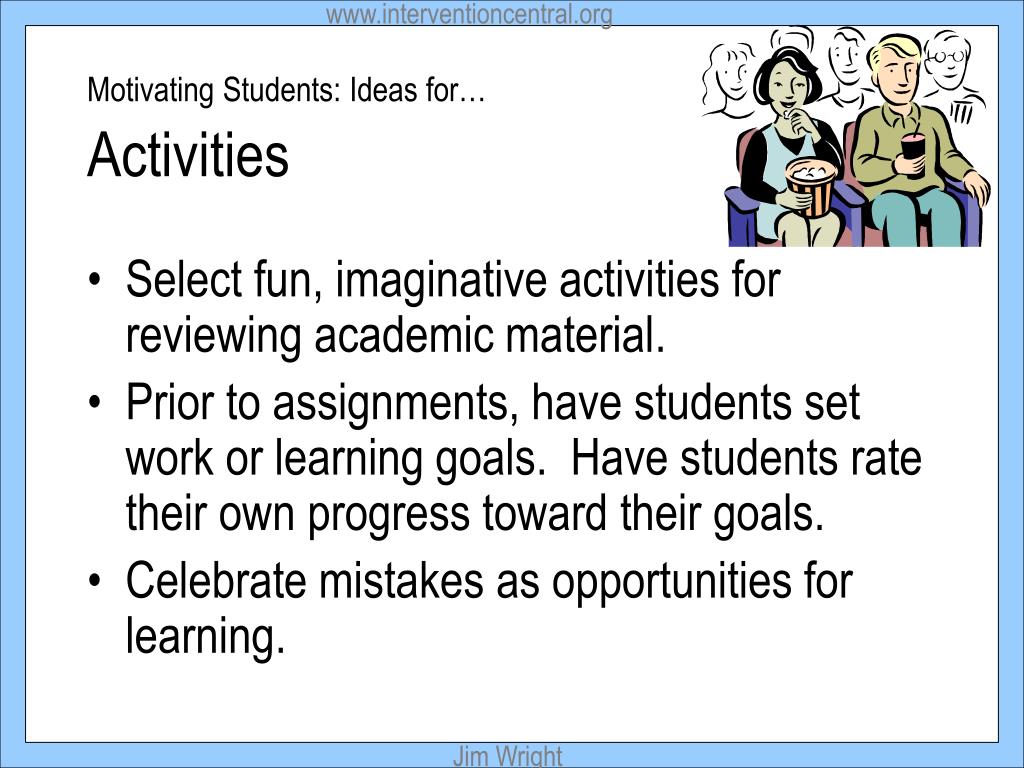 www.interventioncentral.org

Motivating Students: Ideas for…

Activities

• Select fun, imaginative activities for reviewing academic material.
• Prior to assignments, have students set work or learning goals. Have students rate their own progress toward their goals.
• Celebrate mistakes as opportunities for learning.

Jim Wright